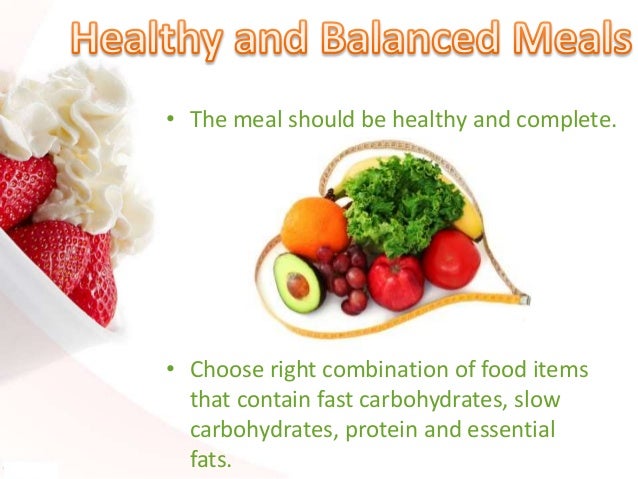 Healthy and Balanced Meals

• The meal should be healthy and complete.

• Choose right combination of food items that contain fast carbohydrates, slow carbohydrates, protein and essential fats.